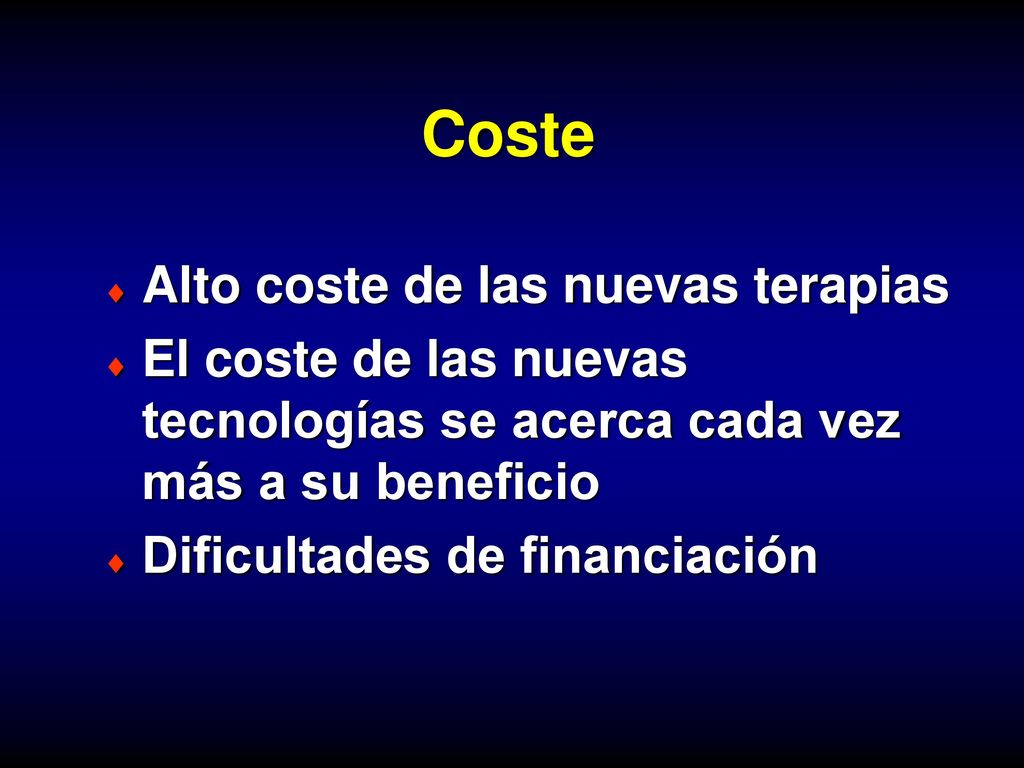 Coste

♦ Alto coste de las nuevas terapias
♦ El coste de las nuevas tecnologías se acerca cada vez más a su beneficio
♦ Dificultades de financiación